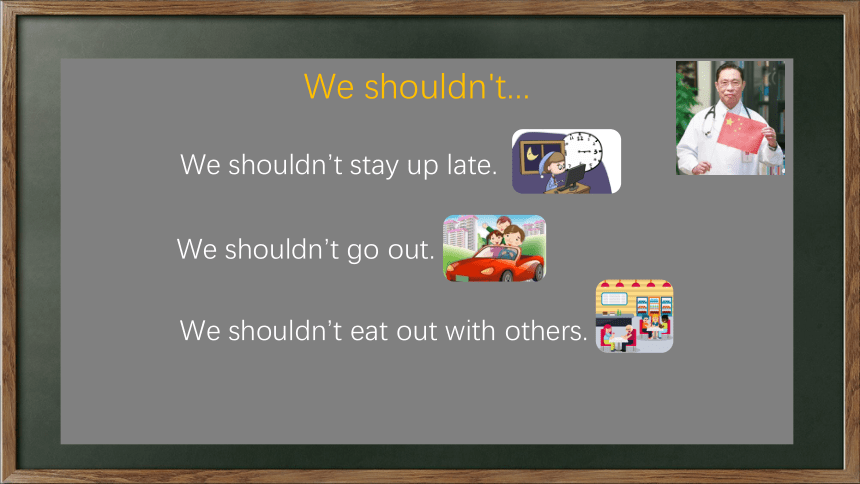 We shouldn't...

We shouldn’t stay up late.

We shouldn’t go out.

We shouldn’t eat out with others.